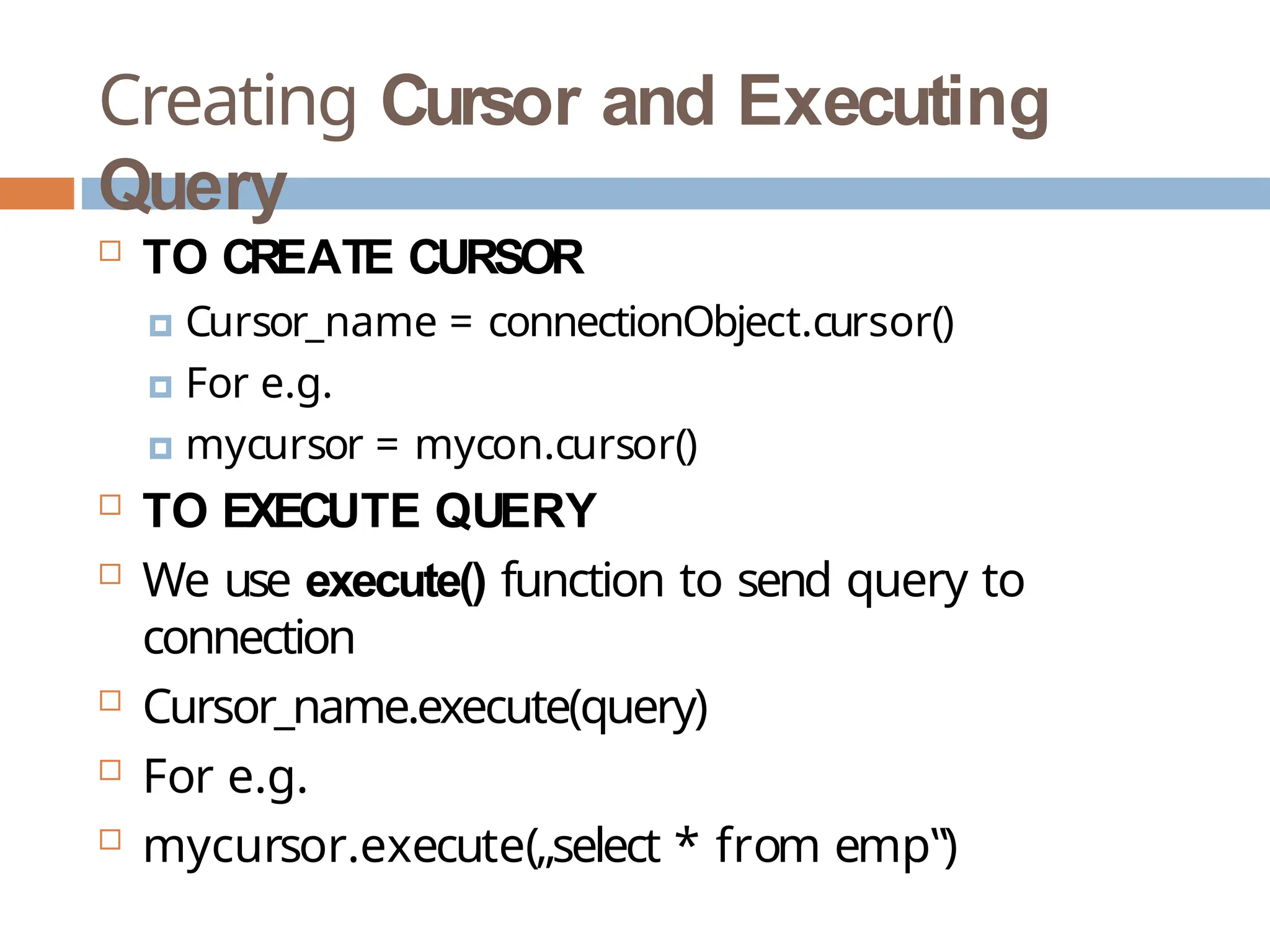 Creating Cursor and Executing Query

TO CREATE CURSOR

Cursor_name = connectionObject.cursor()

For e.g.

mycursor = mycon.cursor()

TO EXECUTE QUERY

We use execute() function to send query to connection

Cursor_name.execute(query)

For e.g.

mycursor.execute(„select * from emp‟)